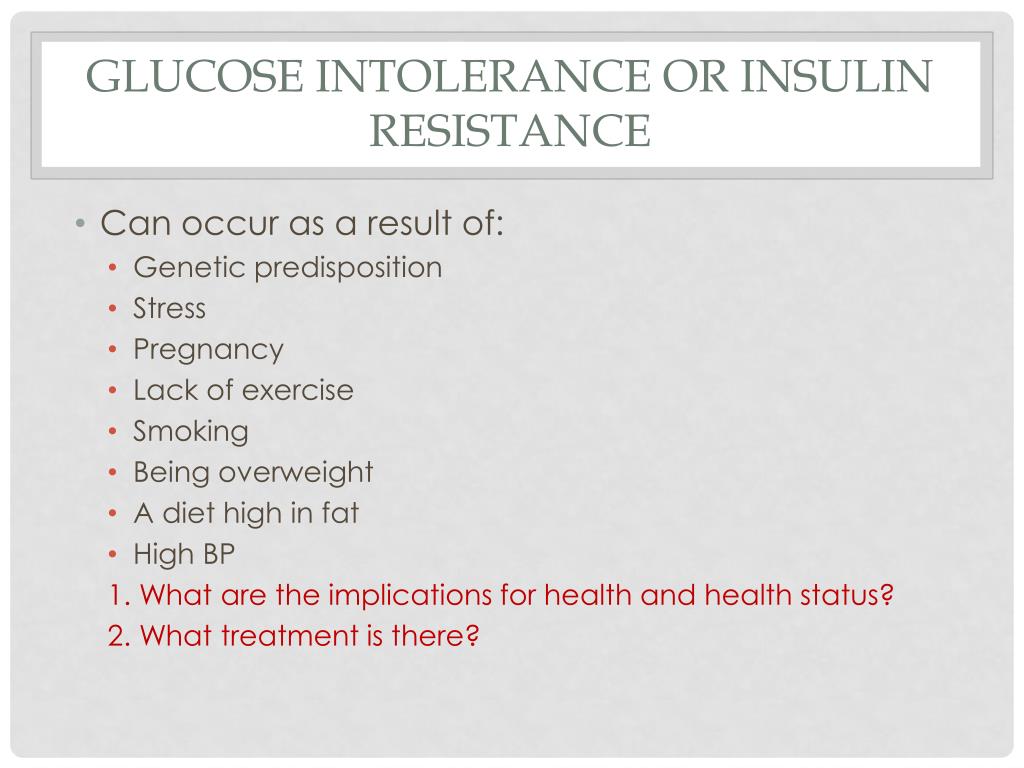 GLUCOSE INTOLERANCE OR INSULIN RESISTANCE

• Can occur as a result of:
• Genetic predisposition
• Stress
• Pregnancy
• Lack of exercise
• Smoking
• Being overweight
• A diet high in fat
• High BP
1. What are the implications for health and health status?
2. What treatment is there?